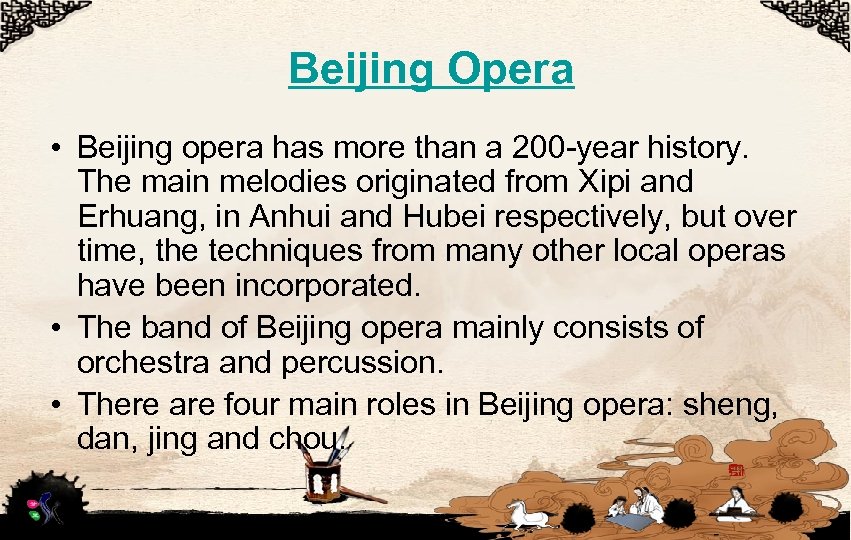 Beijing Opera

• Beijing opera has more than a 200-year history. The main melodies originated from Xipi and Erhuang, in Anhui and Hubei respectively, but over time, the techniques from many other local operas have been incorporated.

• The band of Beijing opera mainly consists of orchestra and percussion.

• There are four main roles in Beijing opera: sheng, dan, jing and chou.